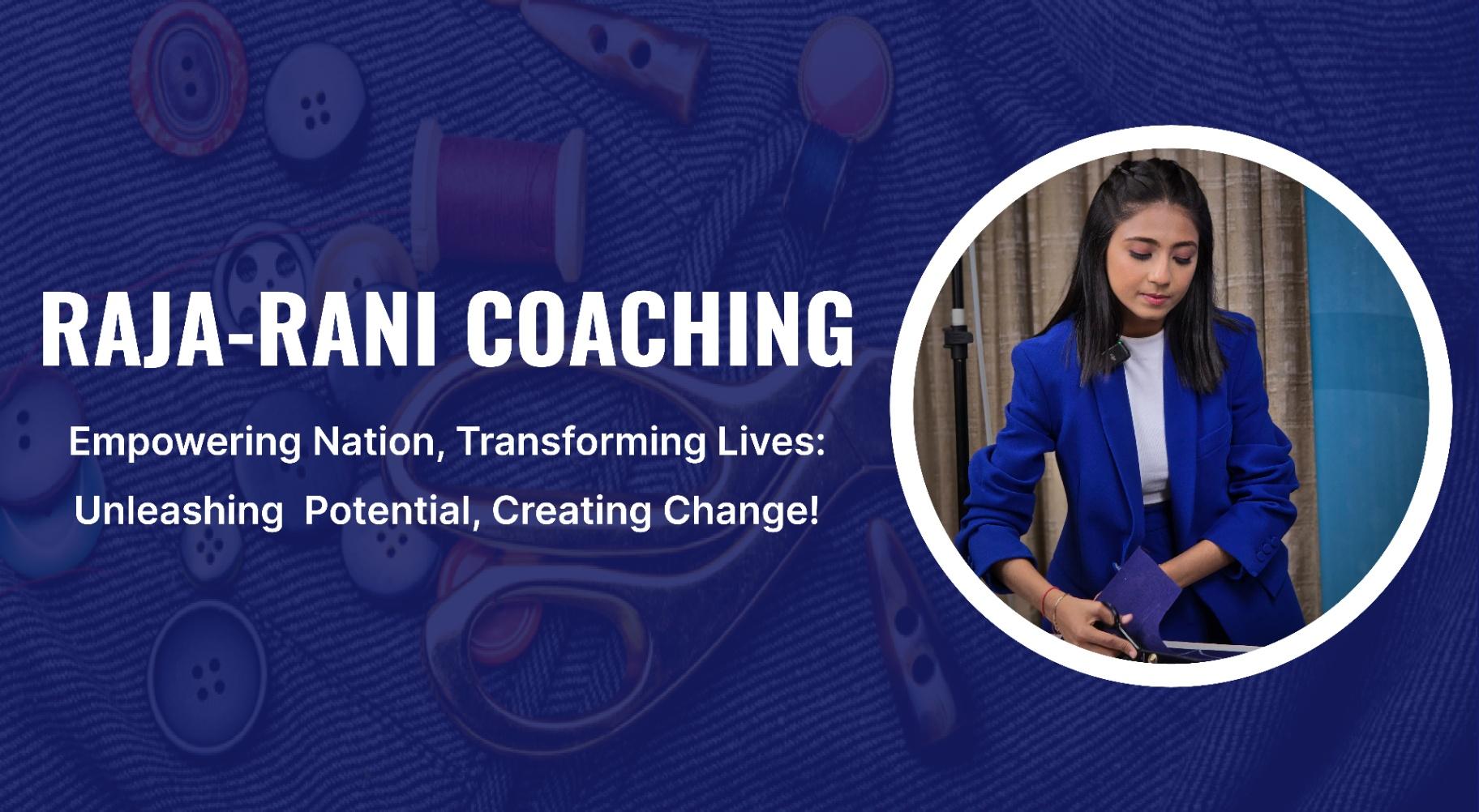 RAJA-RANI COACHING

Empowering Nation, Transforming Lives: Unleashing Potential, Creating Change!